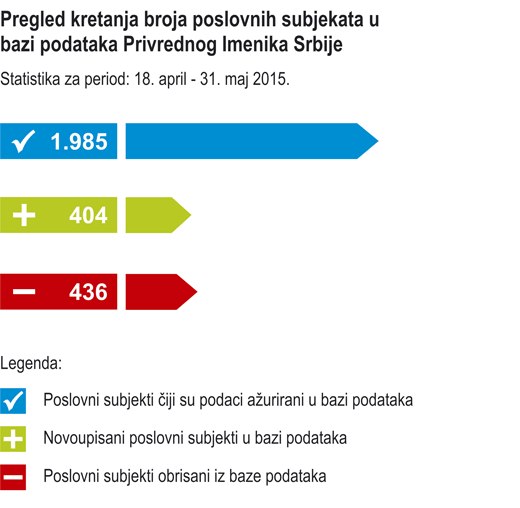 Pregled kretanja broja poslovnih subjekata u bazi podataka Privrednog Imenika Srbije

Statistika za period: 18. april - 31. maj 2015.

✓ 1.985

+ 404

− 436

Legenda:

✓ Poslovni subjekti čiji su podaci ažurirani u bazi podataka

+ Novoupisani poslovni subjekti u bazi podataka

− Poslovni subjekti obrisani iz baze podataka